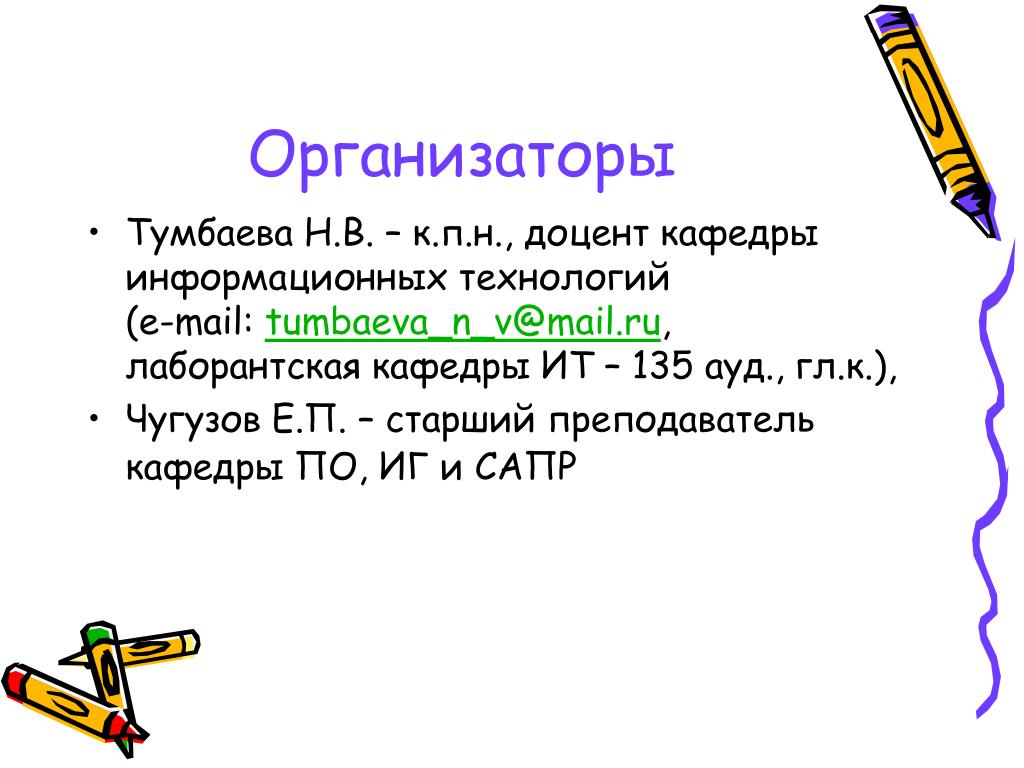 Организаторы

• Тумбаева Н.В. – к.п.н., доцент кафедры информационных технологий (e-mail: tumbaeva_n_v@mail.ru, лаборантская кафедры ИТ – 135 ауд., гл.к.),

• Чугузов Е.П. – старший преподаватель кафедры ПО, ИГ и САПР